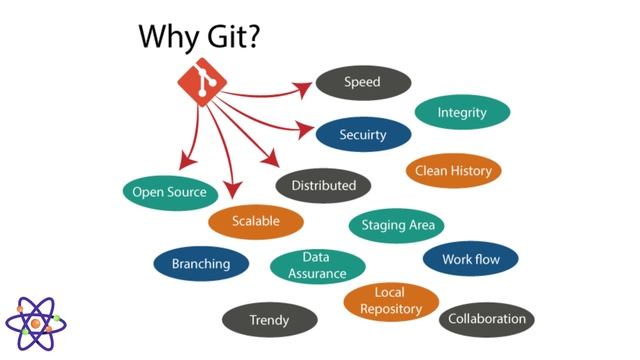 Why Git?

Speed

Integrity

Secuirty

Clean History

Open Source

Distributed

Scalable

Staging Area

Branching

Data Assurance

Work flow

Local Repository

Trendy

Collaboration